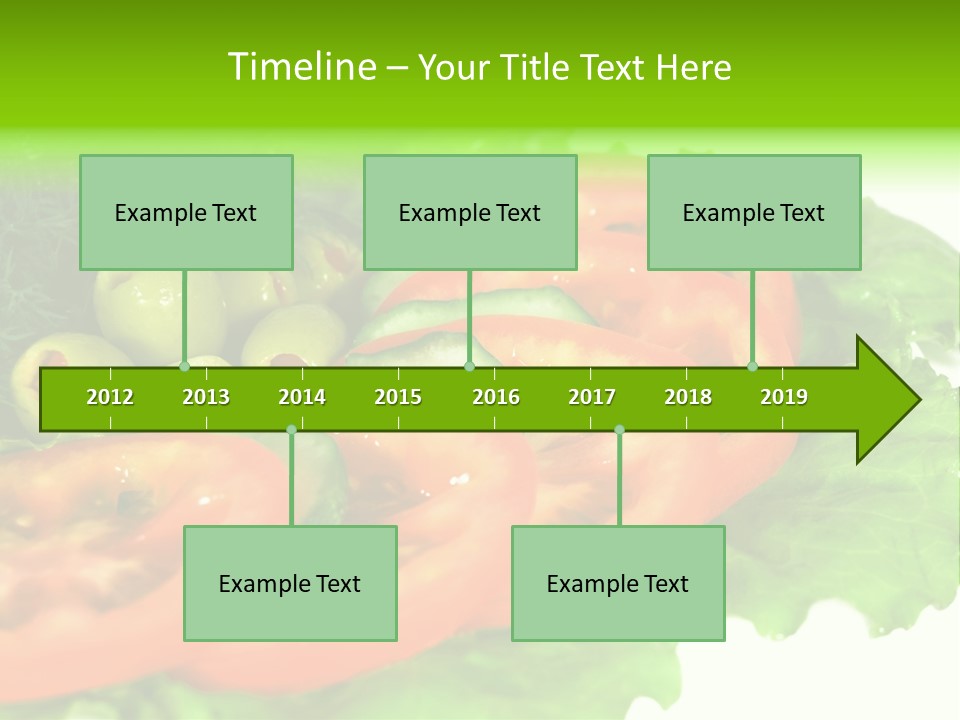 Timeline – Your Title Text Here

Example Text

Example Text

Example Text

2012 2013 2014 2015 2016 2017 2018 2019

Example Text

Example Text